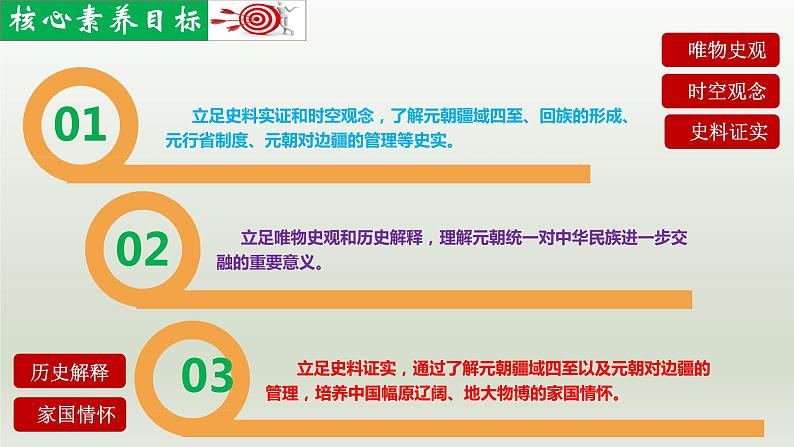 核心素养目标

唯物史观
时空观念
史料证实

01

立足史料实证和时空观念，了解元朝疆域四至、回族的形成、元行省制度、元朝对边疆的管理等史实。

02

立足唯物史观和历史解释，理解元朝统一对中华民族进一步交融的重要意义。

历史解释
家国情怀

03

立足史料证实，通过了解元朝疆域四至以及元朝对边疆的管理，培养中国幅原辽阔、地大物博的家国情怀。